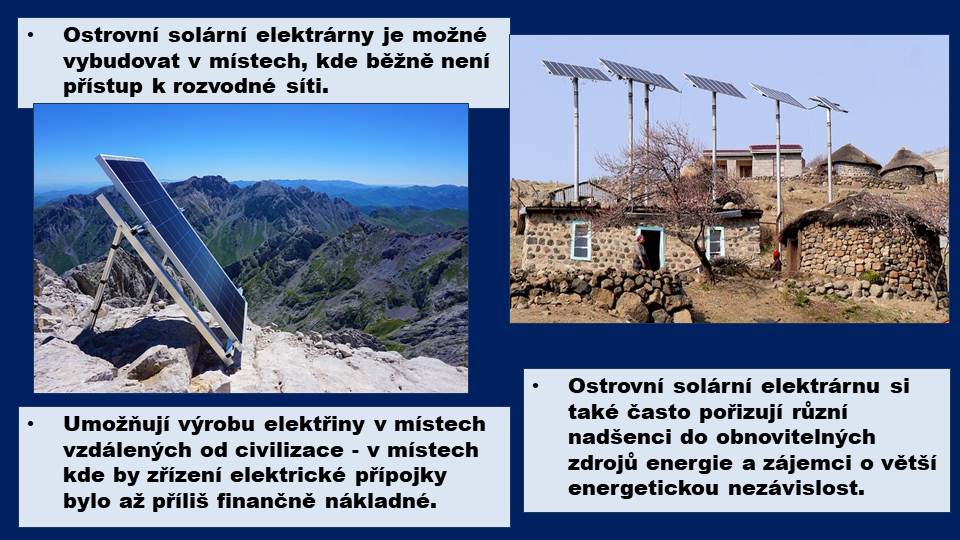 • Ostrovní solární elektrárny je možné vybudovat v místech, kde běžně není přístup k rozvodné síti.

• Umožňují výrobu elektřiny v místech vzdálených od civilizace - v místech kde by zřízení elektrické přípojky bylo až příliš finančně nákladné.

• Ostrovní solární elektrárnu si také často pořizují různí nadšenci do obnovitelných zdrojů energie a zájemci o větší energetickou nezávislost.